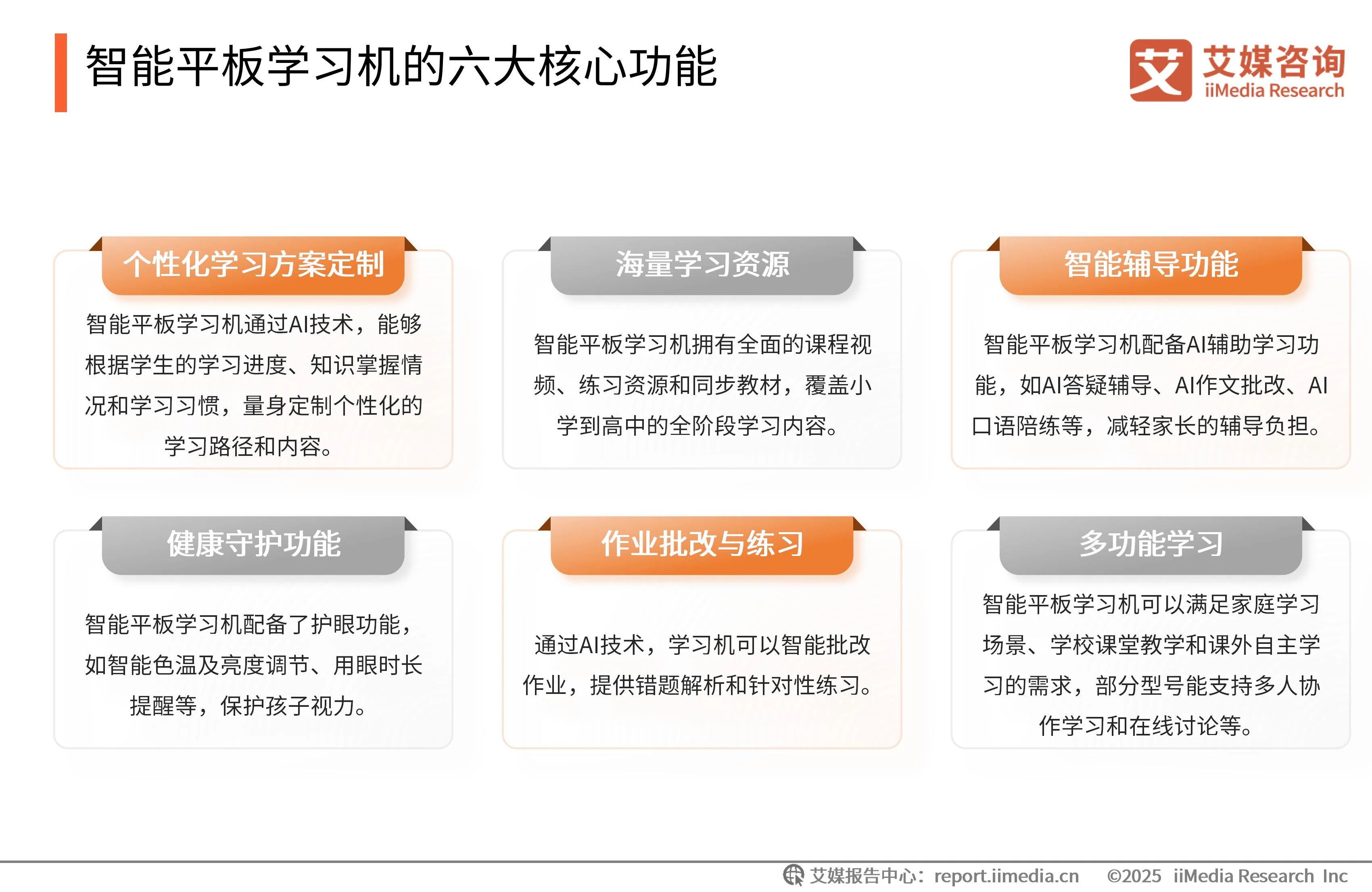 智能平板学习机的六大核心功能

艾 艾媒咨询 iiMedia Research

个性化学习方案定制

智能平板学习机通过AI技术，能够根据学生的学习进度、知识掌握情况和学习习惯，量身定制个性化的学习路径和内容。

海量学习资源

智能平板学习机拥有全面的课程视频、练习资源和同步教材，覆盖小学到高中的全阶段学习内容。

智能辅导功能

智能平板学习机配备AI辅助学习功能，如AI答疑辅导、AI作文批改、AI口语陪练等，减轻家长的辅导负担。

健康守护功能

智能平板学习机配备了护眼功能，如智能色温及亮度调节、用眼时长提醒等，保护孩子视力。

作业批改与练习

通过AI技术，学习机可以智能批改作业，提供错题解析和针对性练习。

多功能学习

智能平板学习机可以满足家庭学习场景、学校课堂教学和课外自主学习的需求，部分型号能支持多人协作学习和在线讨论等。

艾媒报告中心：report.iimedia.cn ©2025 iiMedia Research Inc